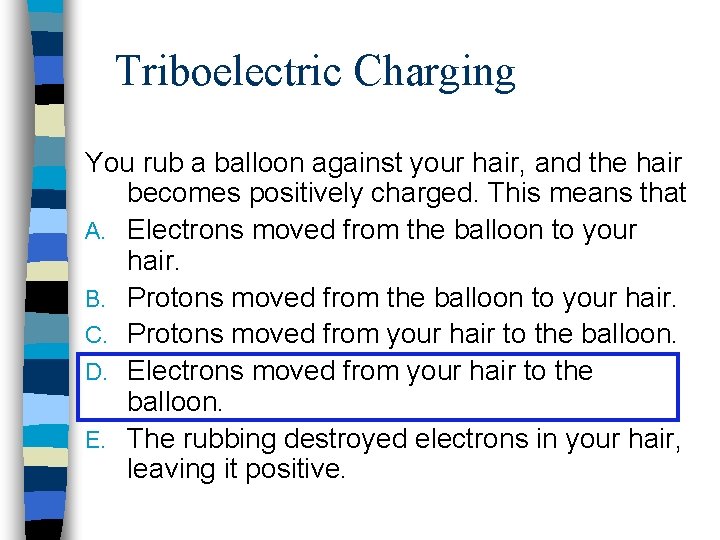 Triboelectric Charging

You rub a balloon against your hair, and the hair becomes positively charged. This means that

A. Electrons moved from the balloon to your hair.
B. Protons moved from the balloon to your hair.
C. Protons moved from your hair to the balloon.
D. Electrons moved from your hair to the balloon.
E. The rubbing destroyed electrons in your hair, leaving it positive.